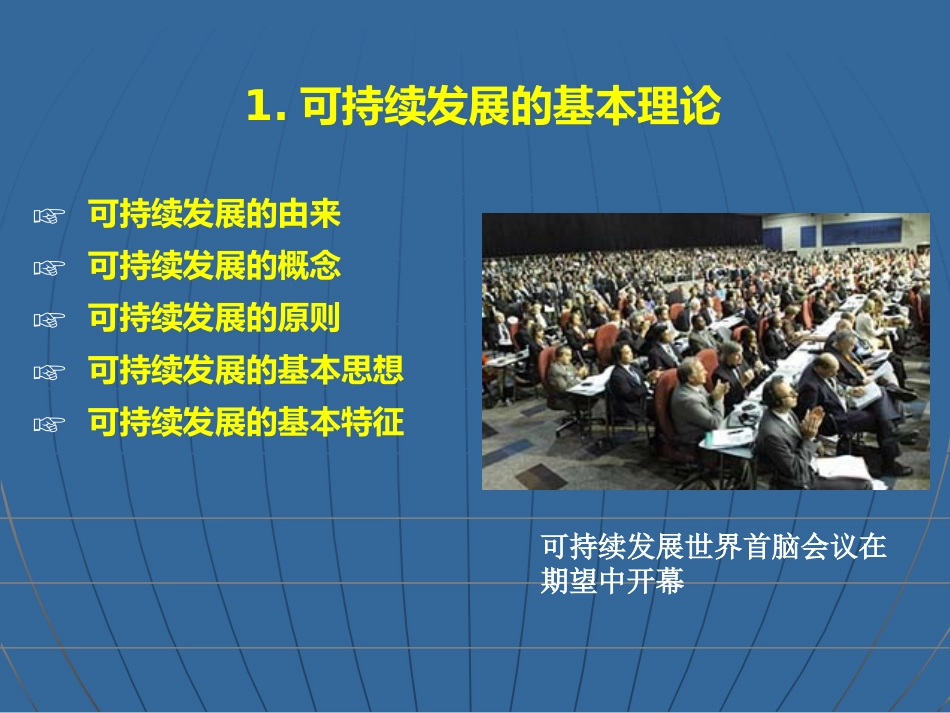 1. 可持续发展的基本理论

☞ 可持续发展的由来
☞ 可持续发展的概念
☞ 可持续发展的原则
☞ 可持续发展的基本思想
☞ 可持续发展的基本特征

可持续发展世界首脑会议在期望中开幕